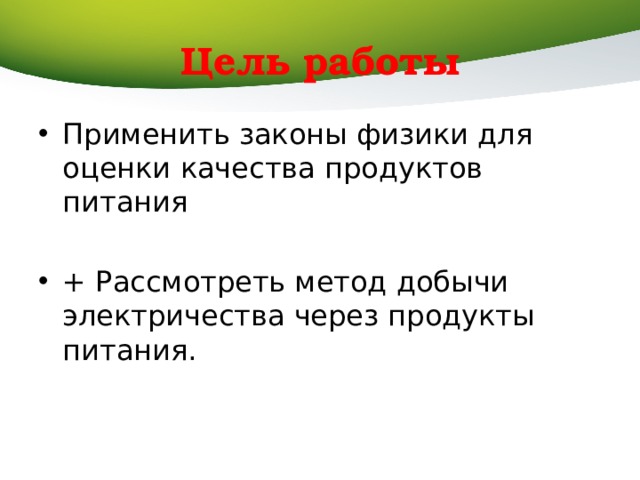 Цель работы

• Применить законы физики для оценки качества продуктов питания

• + Рассмотреть метод добычи электричества через продукты питания.